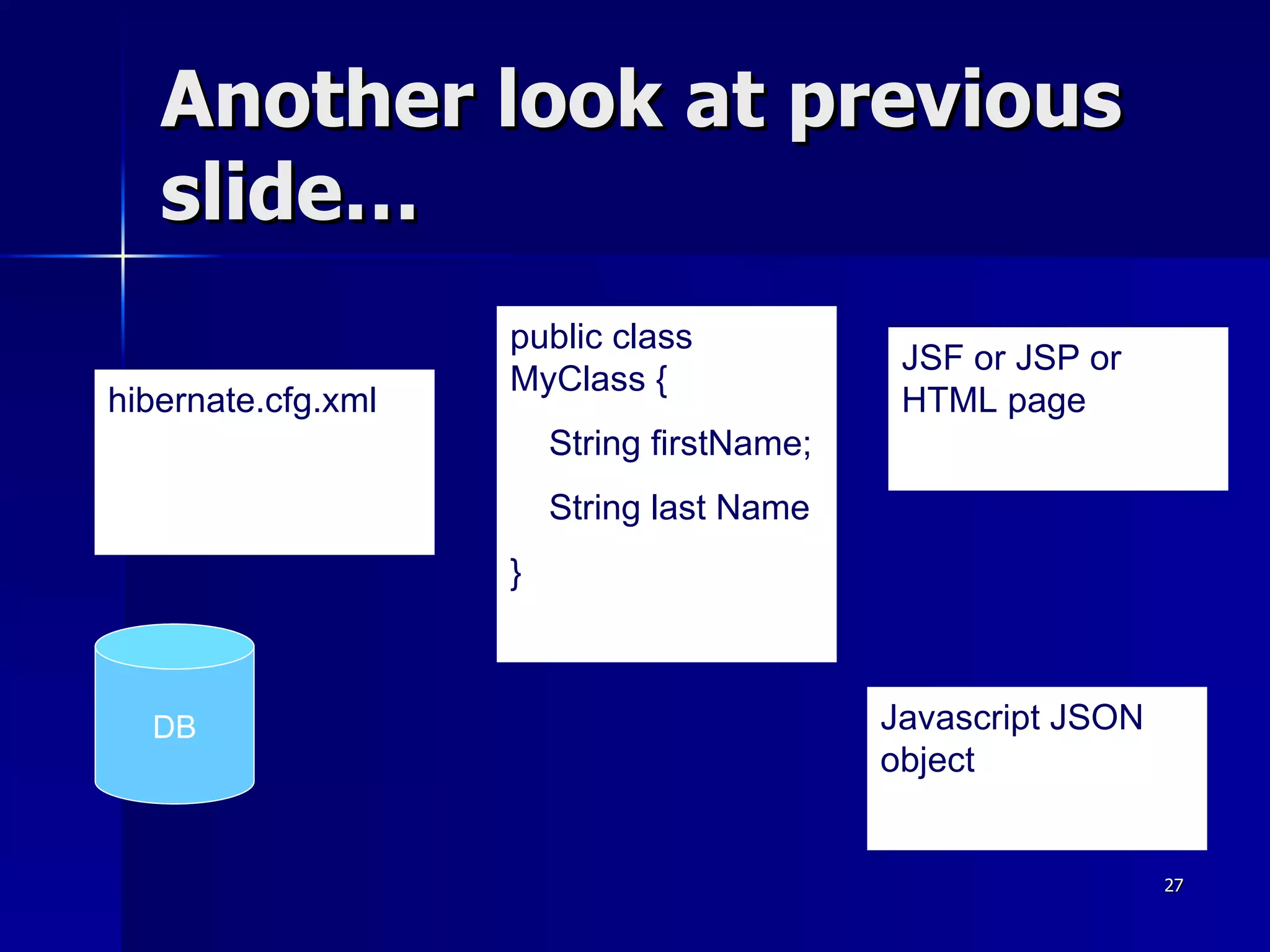 Another look at previous slide...

hibernate.cfg.xml

DB

public class MyClass {

String firstName;

String last Name

}

JSF or JSP or HTML page

Javascript JSON object

27